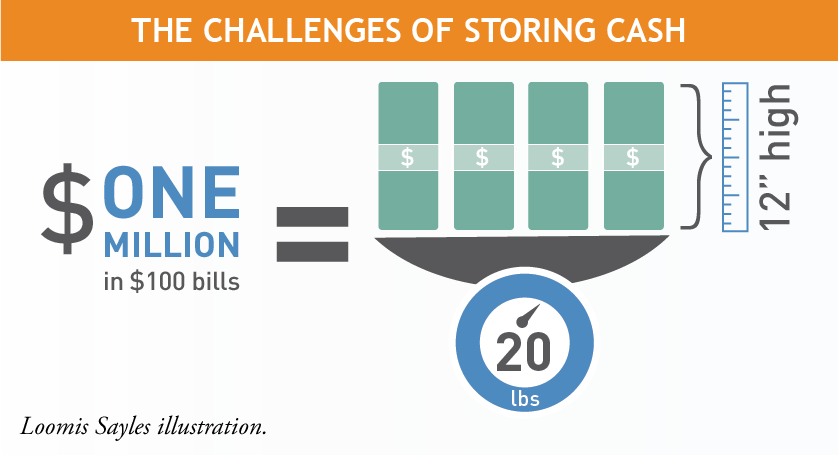 THE CHALLENGES OF STORING CASH

$ ONE MILLION in $100 bills

=

$ $ $ $

12" high

20 lbs

Loomis Sayles illustration.